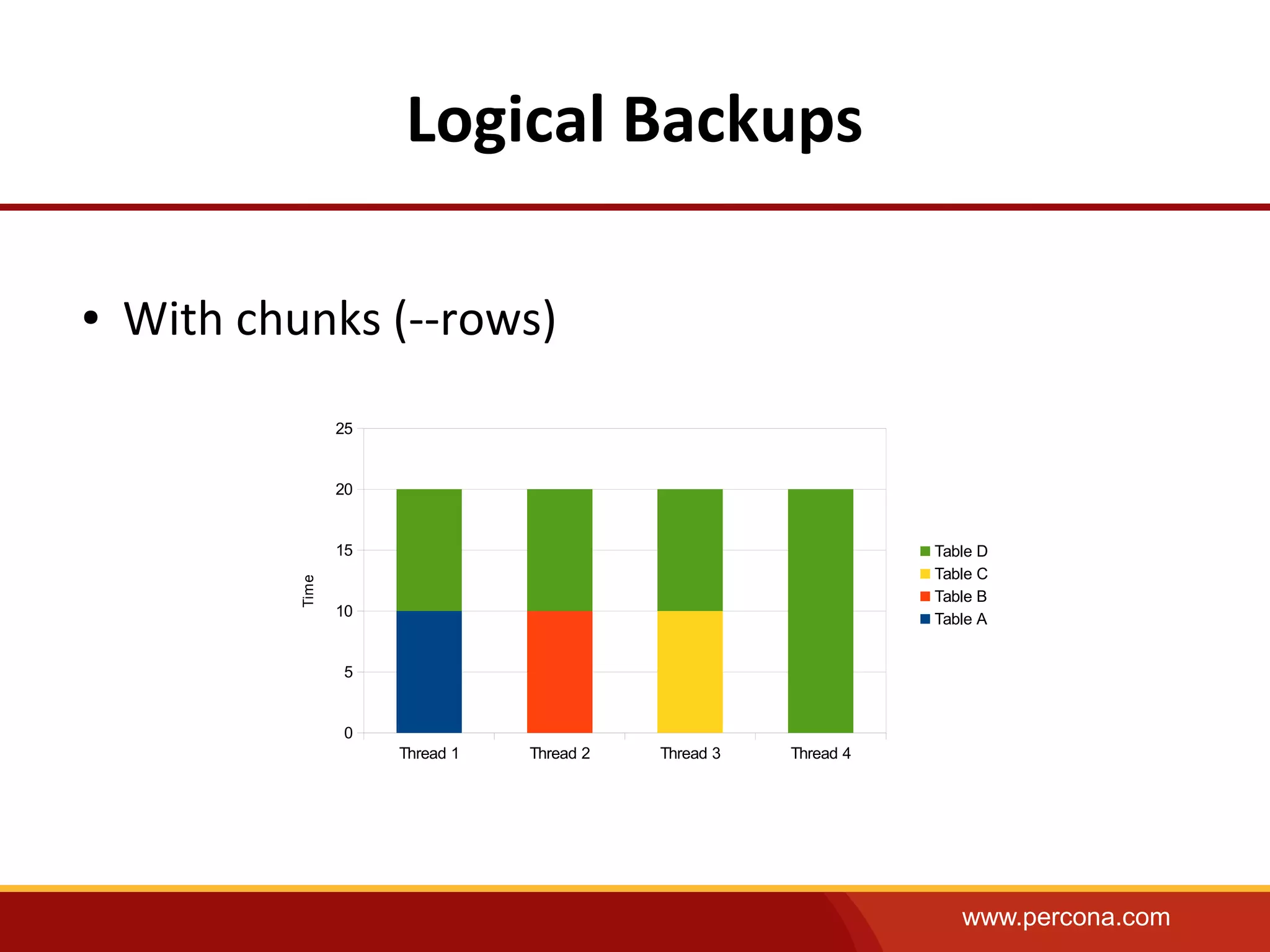 Logical Backups

• With chunks (--rows)

25
20
15
10
5
0
Time

Thread 1
Thread 2
Thread 3
Thread 4

Table D
Table C
Table B
Table A

www.percona.com